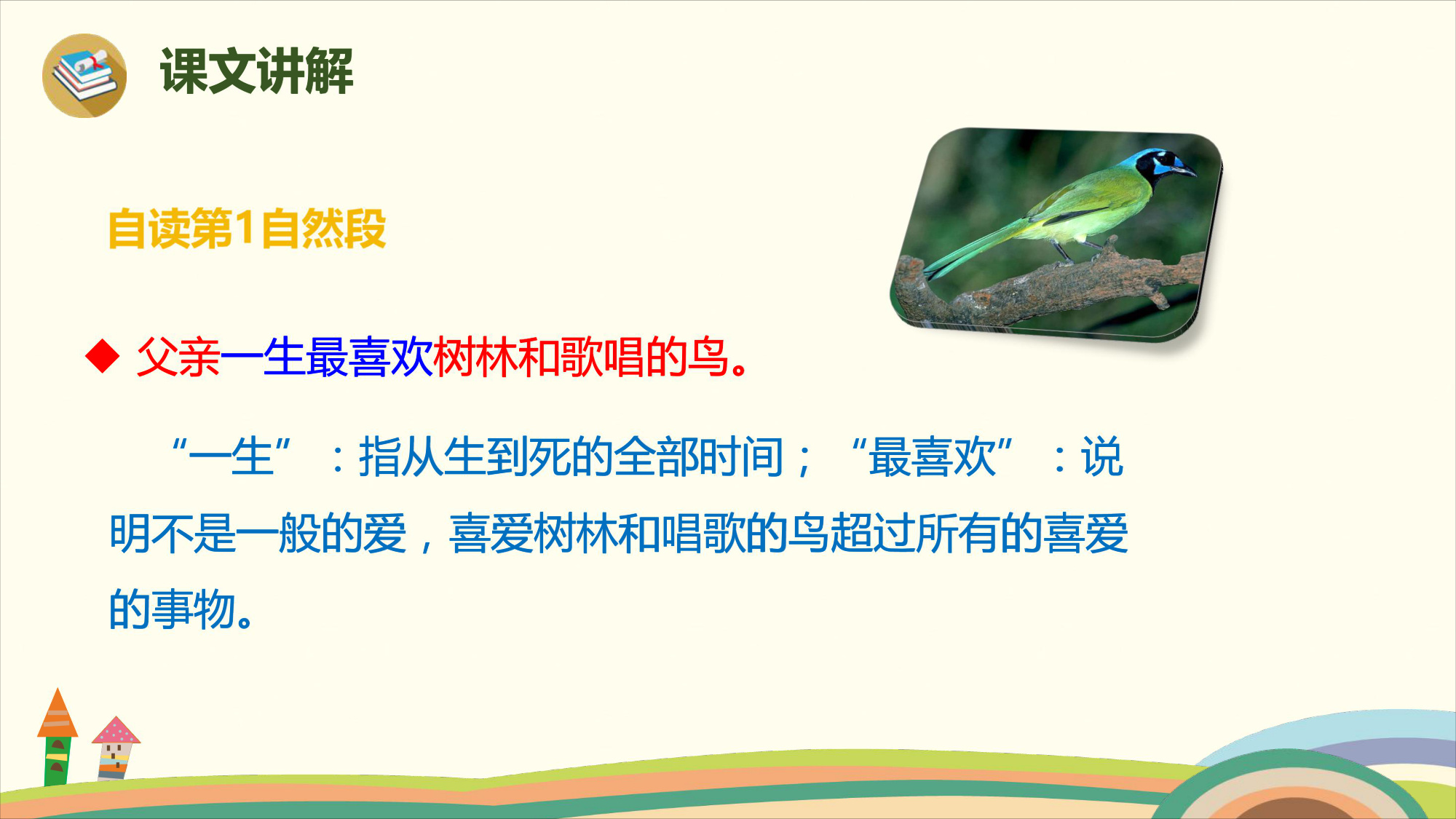 课文讲解

自读第1自然段

◆ 父亲一生最喜欢树林和歌唱的鸟。

“一生”：指从生到死的全部时间；“最喜欢”：说明不是一般的爱，喜爱树林和唱歌的鸟超过所有的喜爱的事物。